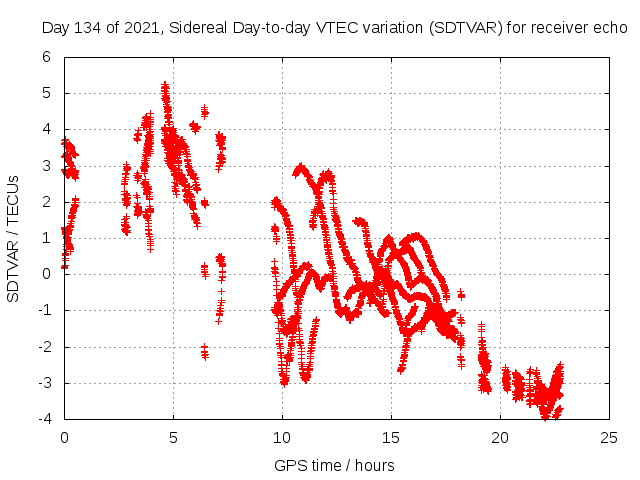 Day 134 of 2021, Sidereal Day-to-day VTEC variation (SDTVAR) for receiver echo

SDTVAR / TECUs

6
5
4
3
2
1
0
-1
-2
-3
-4

0
5
10
15
20
25

GPS time / hours